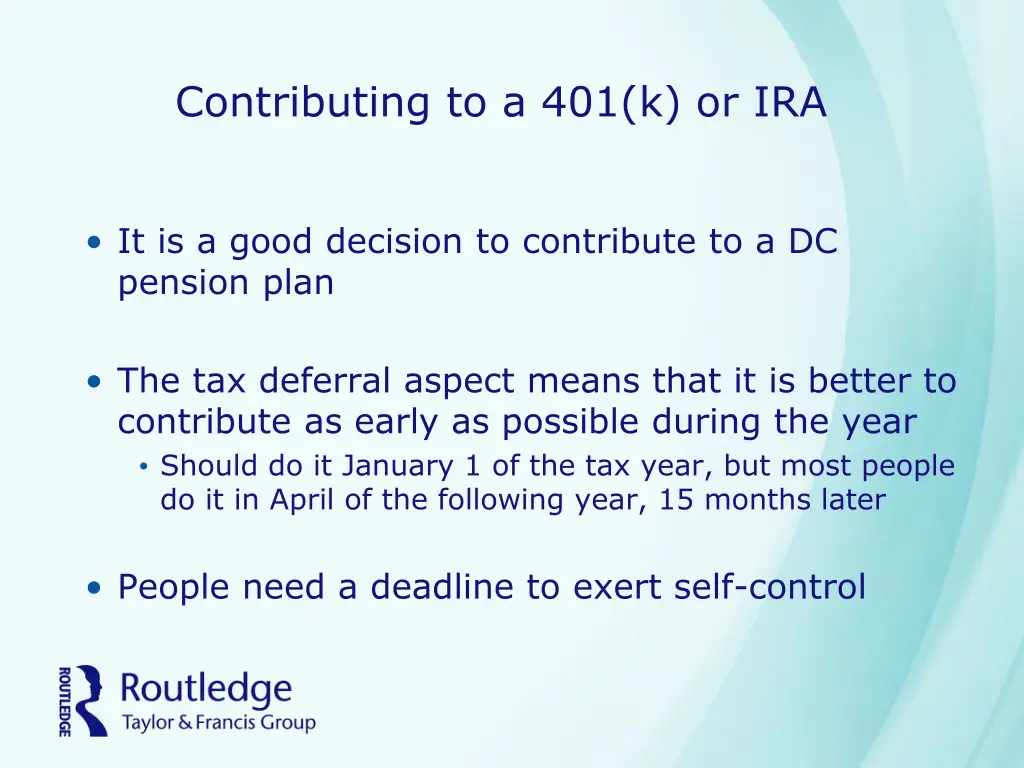 Contributing to a 401(k) or IRA

• It is a good decision to contribute to a DC pension plan

• The tax deferral aspect means that it is better to contribute as early as possible during the year
  • Should do it January 1 of the tax year, but most people do it in April of the following year, 15 months later

• People need a deadline to exert self-control

ROUTLEDGE
Routledge
Taylor & Francis Group